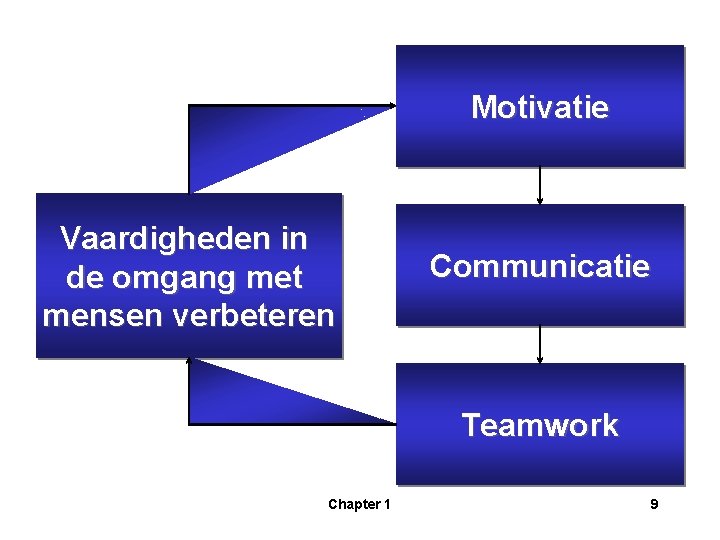 Vaardigheden in de omgang met mensen verbeteren

Motivatie

Communicatie

Teamwork

Chapter 1

9